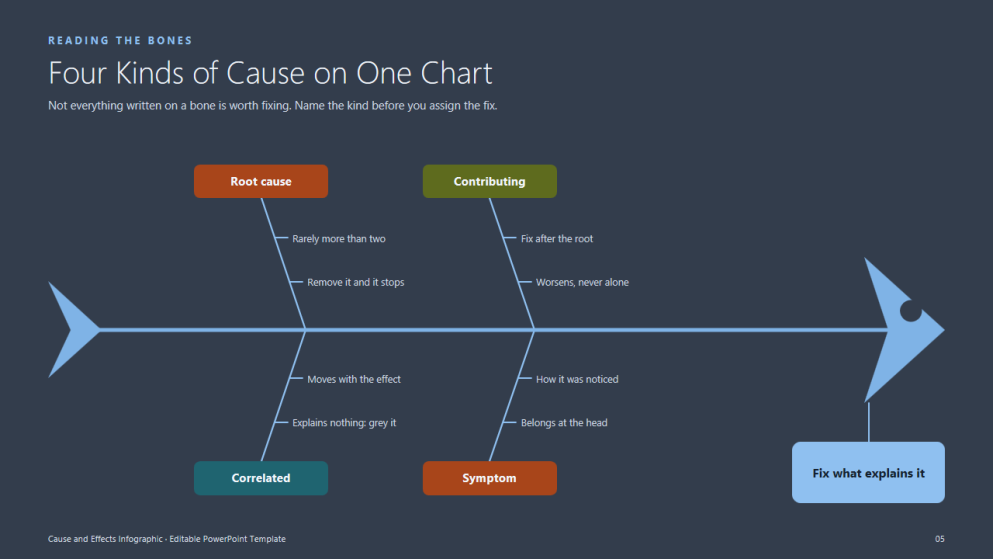 READING THE BONES

Four Kinds of Cause on One Chart

Not everything written on a bone is worth fixing. Name the kind before you assign the fix.

Root cause

Rarely more than two

Remove it and it stops

Contributing

Fix after the root

Worsens, never alone

Moves with the effect

Explains nothing: grey it

Correlated

How it was noticed

Belongs at the head

Symptom

Fix what explains it

Cause and Effects Infographic - Editable PowerPoint Template

05